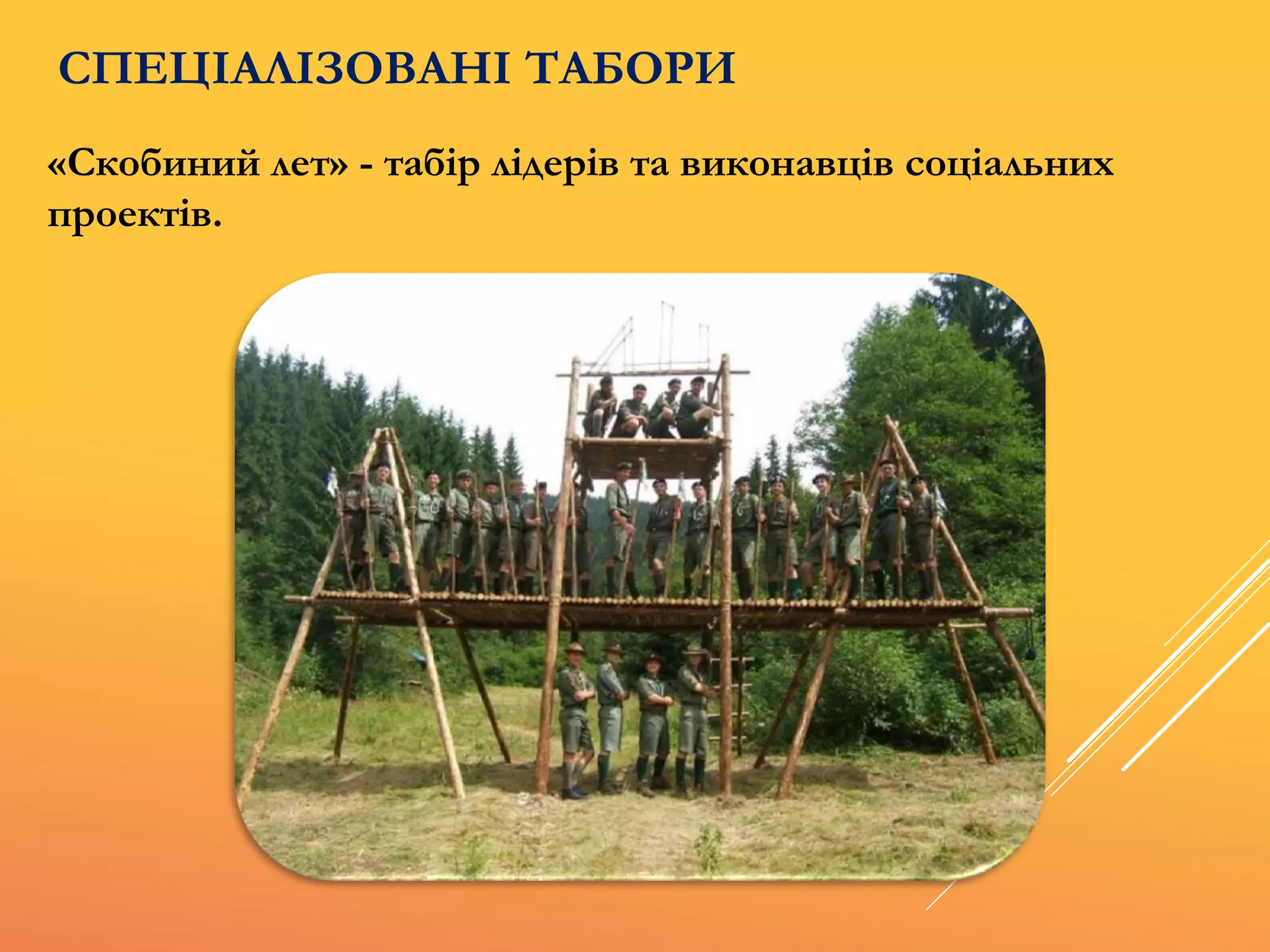 СПЕЦІАЛІЗОВАНІ ТАБОРИ

«Скобиний лет» - табір лідерів та виконавців соціальних проектів.